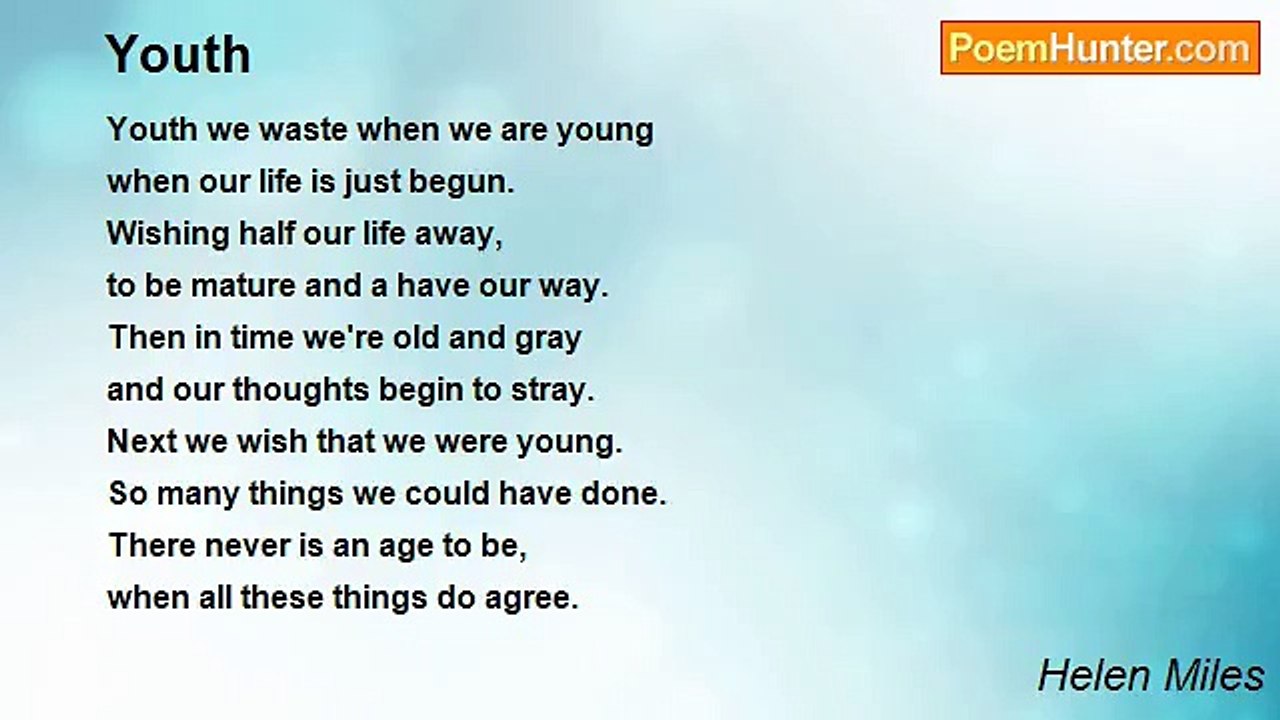 Youth

PoemHunter.com

Youth we waste when we are young
when our life is just begun.
Wishing half our life away,
to be mature and a have our way.
Then in time we're old and gray
and our thoughts begin to stray.
Next we wish that we were young.
So many things we could have done.
There never is an age to be,
when all these things do agree.

Helen Miles